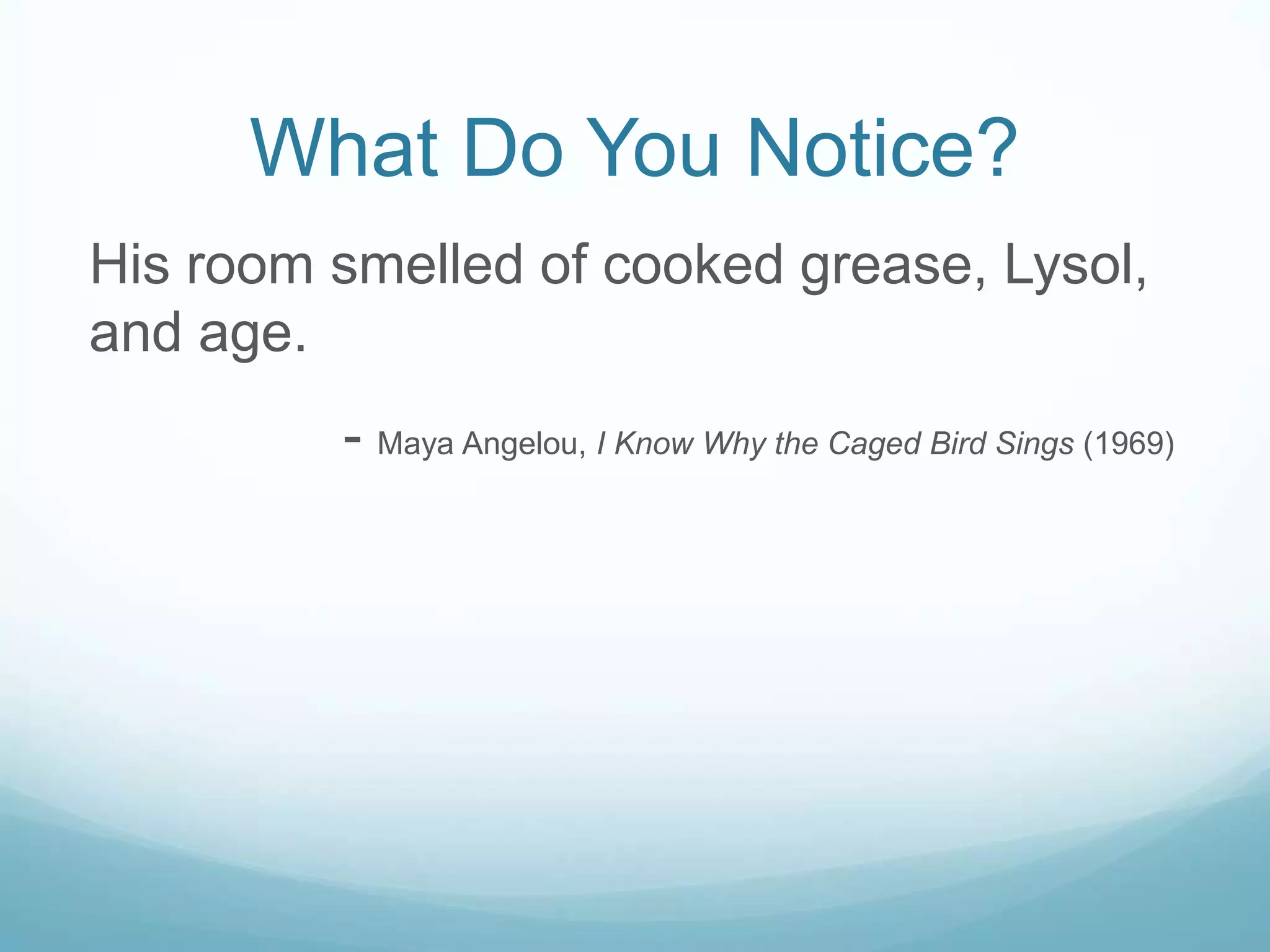 What Do You Notice?

His room smelled of cooked grease, Lysol, and age.

- Maya Angelou, I Know Why the Caged Bird Sings (1969)